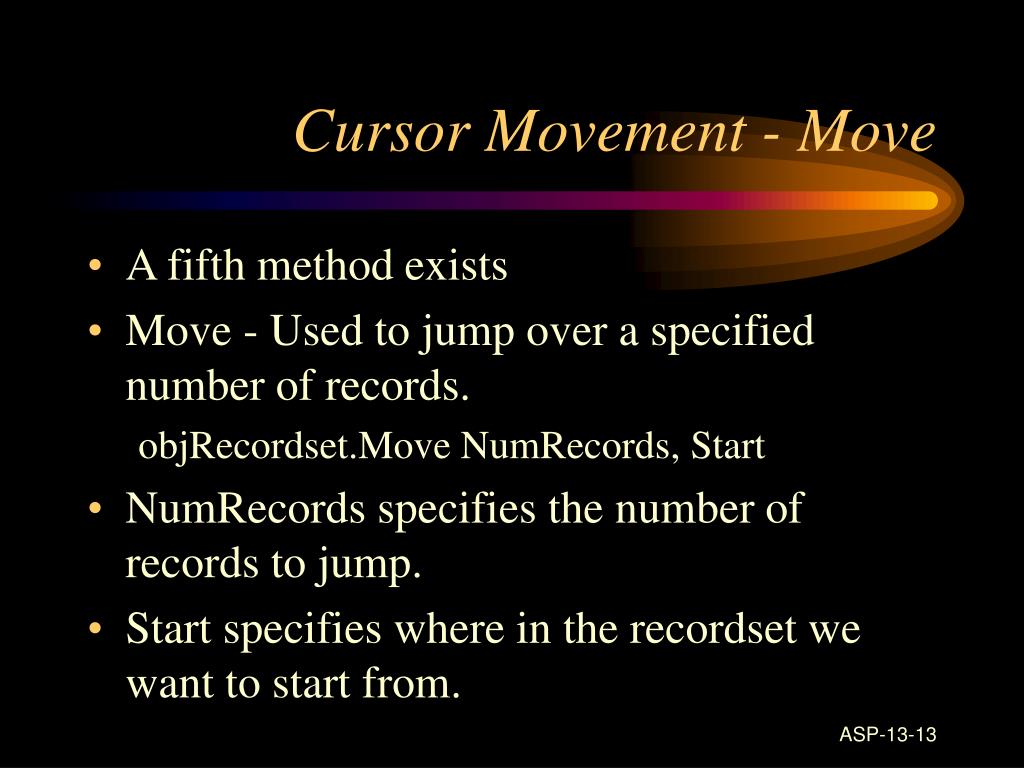 Cursor Movement - Move

• A fifth method exists
• Move - Used to jump over a specified number of records.
objRecordset.Move NumRecords, Start
• NumRecords specifies the number of records to jump.
• Start specifies where in the recordset we want to start from.

ASP-13-13